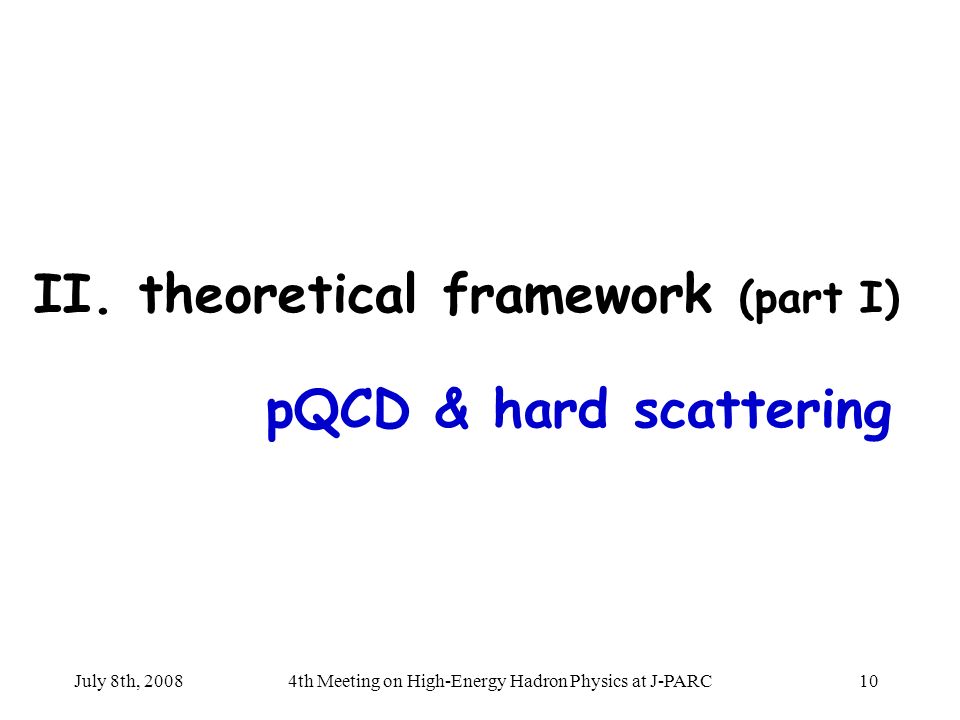 II. theoretical framework (part I)

pQCD & hard scattering

July 8th, 2008 4th Meeting on High-Energy Hadron Physics at J-PARC 10